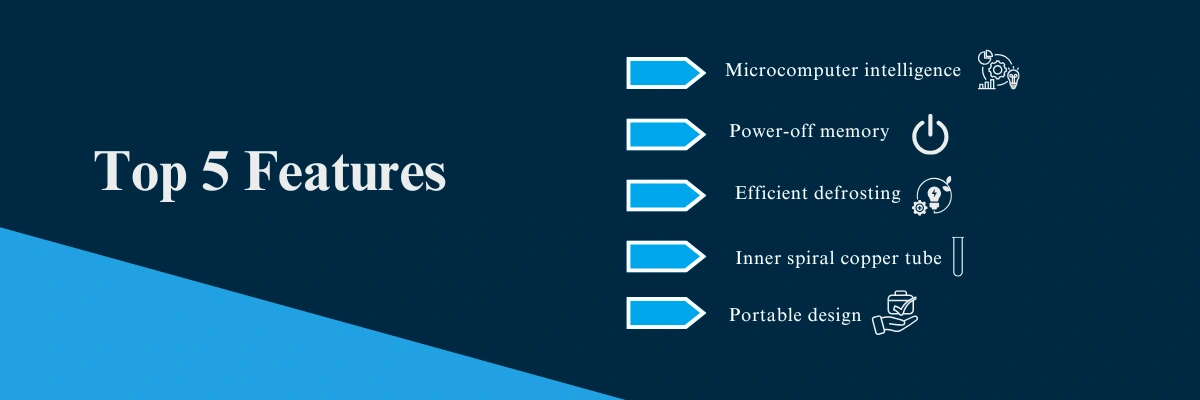 Top 5 Features

Microcomputer intelligence

Power-off memory

Efficient defrosting

Inner spiral copper tube

Portable design